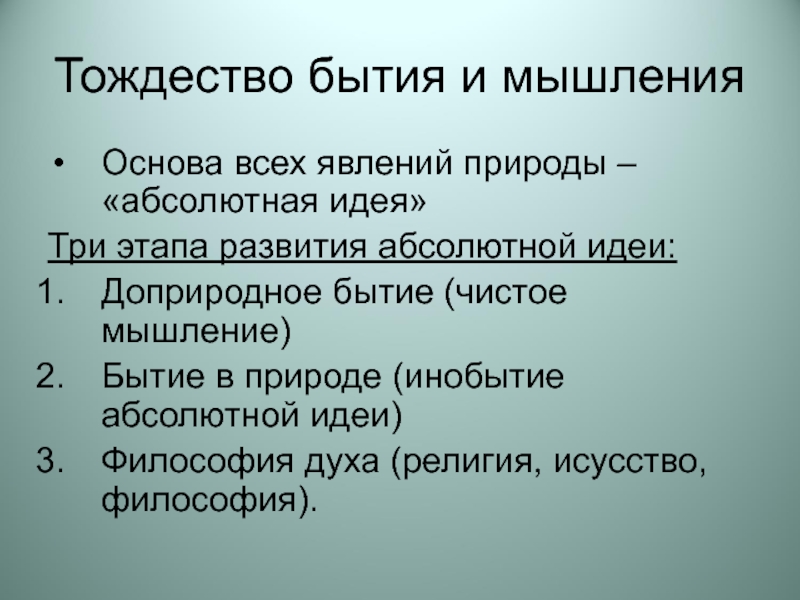 Тождество бытия и мышления

• Основа всех явлений природы – «абсолютная идея»

Три этапа развития абсолютной идеи:

1. Доприродное бытие (чистое мышление)
2. Бытие в природе (инобытие абсолютной идеи)
3. Философия духа (религия, исусство, философия).